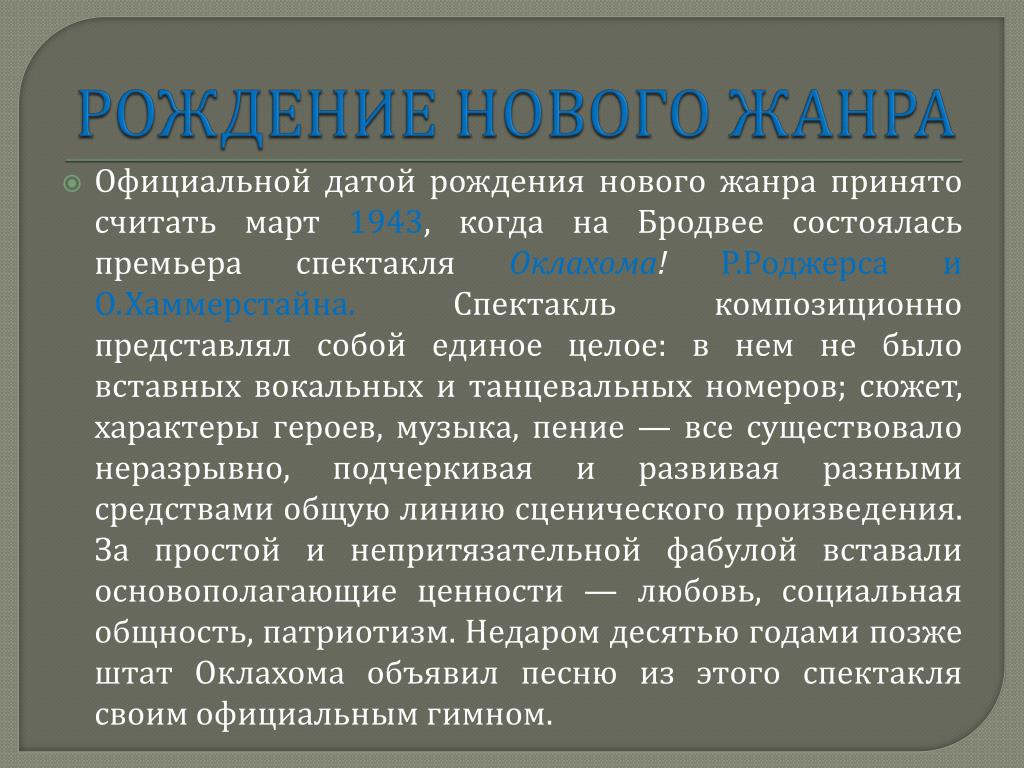 РОЖДЕНИЕ НОВОГО ЖАНРА

Официальной датой рождения нового жанра принято считать март 1943, когда на Бродвее состоялась премьера спектакля Оклахома! Р.Роджерса и О.Хаммерстайна. Спектакль композиционно представлял собой единое целое: в нем не было вставных вокальных и танцевальных номеров; сюжет, характеры героев, музыка, пение — все существовало неразрывно, подчеркивая и развивая разными средствами общую линию сценического произведения. За простой и непритязательной фабулой вставали основополагающие ценности — любовь, социальная общность, патриотизм. Недаром десятью годами позже штат Оклахома объявил песню из этого спектакля своим официальным гимном.